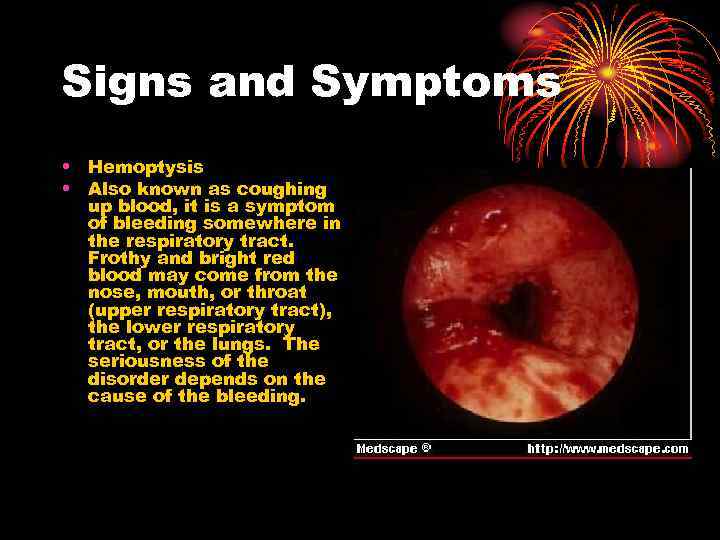 Signs and Symptoms

• Hemoptysis
• Also known as coughing up blood, it is a symptom of bleeding somewhere in the respiratory tract. Frothy and bright red blood may come from the nose, mouth, or throat (upper respiratory tract), the lower respiratory tract, or the lungs. The seriousness of the disorder depends on the cause of the bleeding.

Medscape ®
http://www.medscape.com